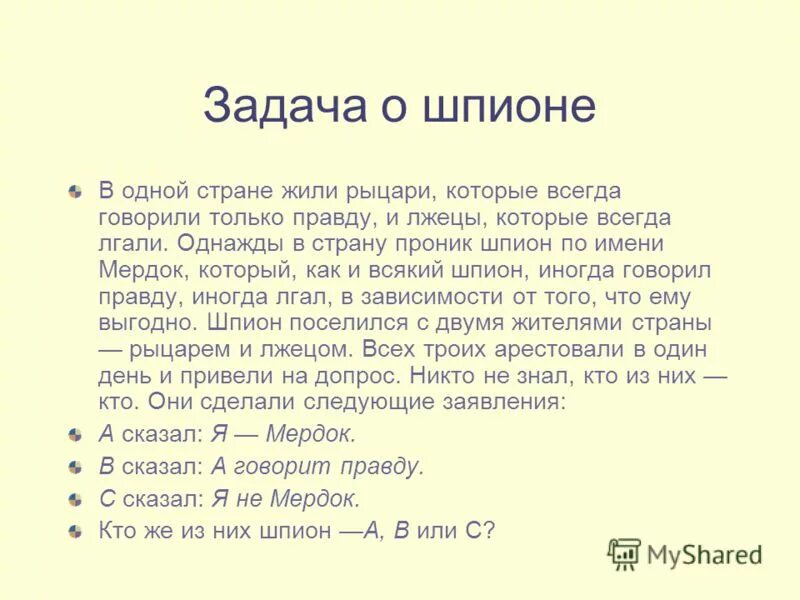 Задача о шпионе

В одной стране жили рыцари, которые всегда говорили только правду, и лжецы, которые всегда лгали. Однажды в страну проник шпион по имени Мердок, который, как и всякий шпион, иногда говорил правду, иногда лгал, в зависимости от того, что ему выгодно. Шпион поселился с двумя жителями страны — рыцарем и лжецом. Всех троих арестовали в один день и привели на допрос. Никто не знал, кто из них — кто. Они сделали следующие заявления:

А сказал: Я — Мердок.

В сказал: А говорит правду.

С сказал: Я не Мердок.

Кто же из них шпион —А, В или С?

MyShared